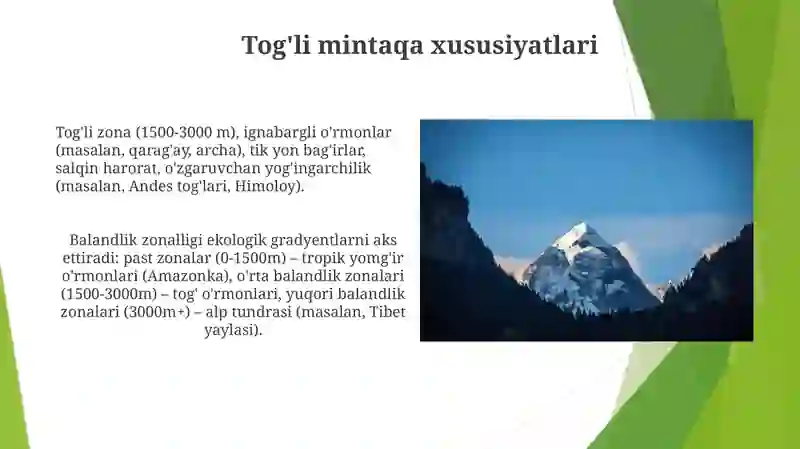 Tog'li mintaqa xususiyatlari

Tog'li zona (1500-3000 m), ignabargli o'rmonlar (masalan, qarag'ay, archa), tik yon bag'irlar, salqin harorat, o'zgaruvchan yog'ingarchilik (masalan, Andes tog'lari, Himoloy).

Balandlik zonalligi ekologik gradyentlarni aks ettiradi: past zonalar (0-1500m) – tropik yomg'ir o'rmonlari (Amazonka), o'rta balandlik zonalari (1500-3000m) – tog' o'rmonlari, yuqori balandlik zonalari (3000m+) – alp tundrasi (masalan, Tibet yaylasi).